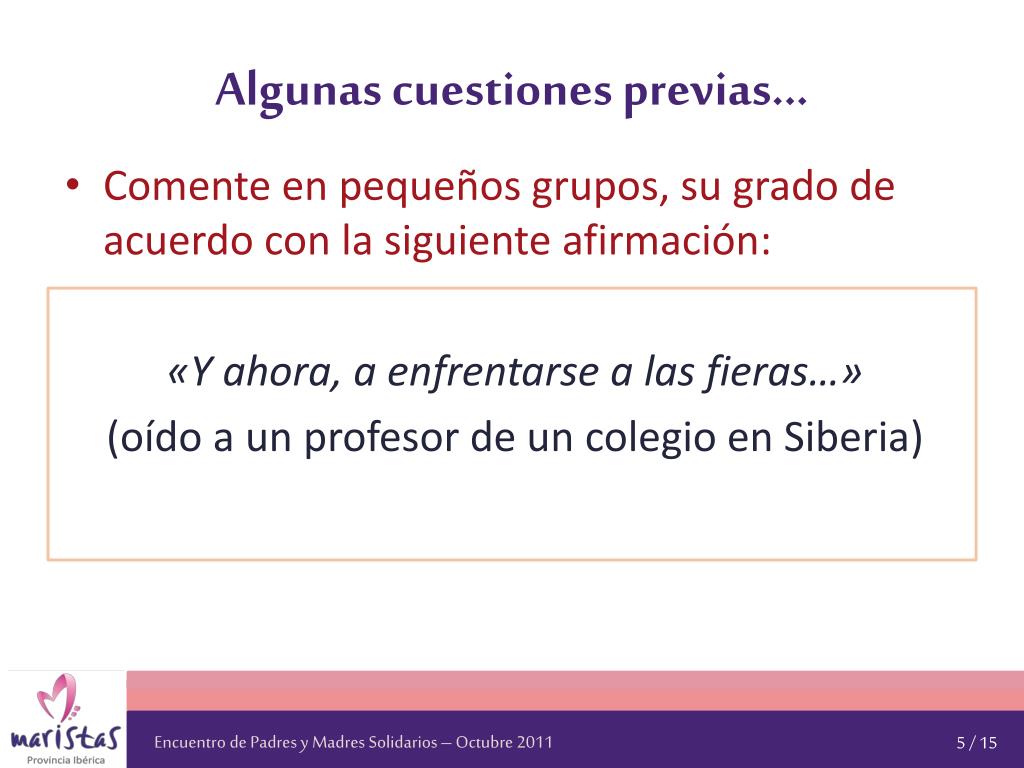 Algunas cuestiones previas…

• Comente en pequeños grupos, su grado de acuerdo con la siguiente afirmación:

«Y ahora, a enfrentarse a las fieras…»
(oído a un profesor de un colegio en Siberia)

maristas
Provincia Ibérica

Encuentro de Padres y Madres Solidarios – Octubre 2011

5 / 15